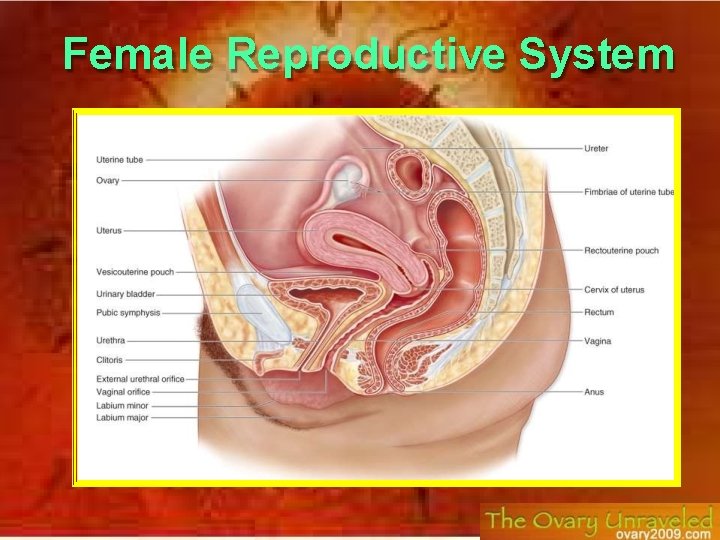 Female Reproductive System

Uterine tube
Ovary
Uterus
Vesicouterine pouch
Urinary bladder
Pubic symphysis
Urethra
Clitoris
External urethral orifice
Vaginal orifice
Labium minor
Labium major

Ureter
Fimbriae of uterine tube
Rectouterine pouch
Cervix of uterus
Rectum
Vagina
Anus

The Ovary Unraveled
ovary2009.com